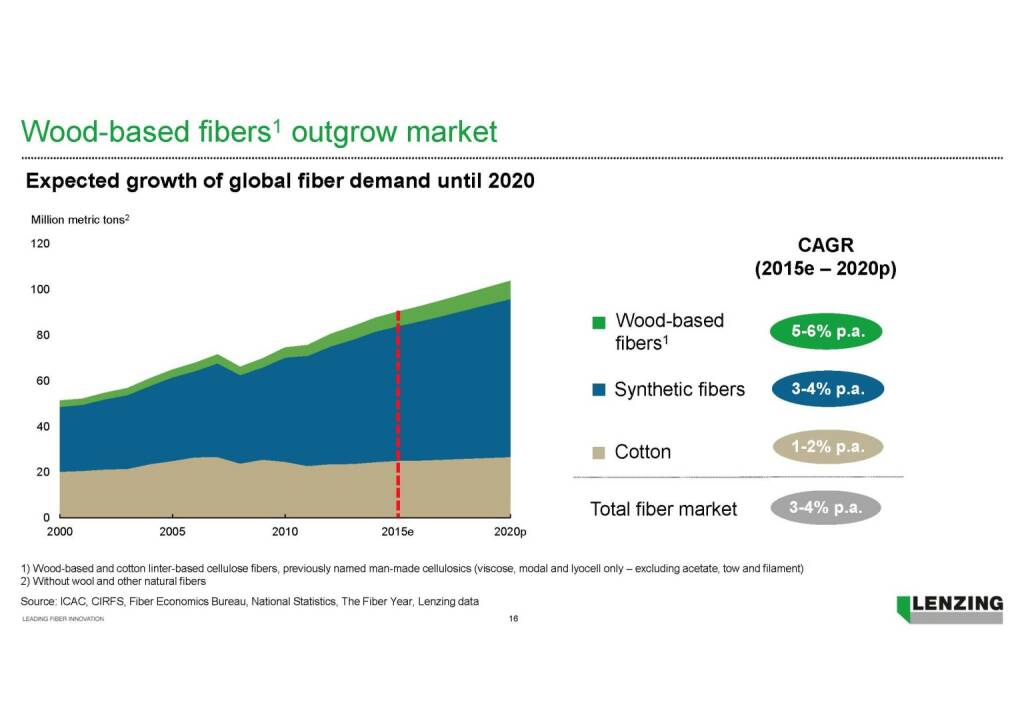 Wood-based fibers$^1$ outgrow market

Expected growth of global fiber demand until 2020

Million metric tons$^2$

120

100

80

60

40

20

0

2000

2005

2010

2015e

2020p

CAGR
(2015e – 2020p)

Wood-based fibers$^1$

5-6% p.a.

Synthetic fibers

3-4% p.a.

Cotton

1-2% p.a.

Total fiber market

3-4% p.a.

1) Wood-based and cotton linter-based cellulose fibers, previously named man-made cellulosics (viscose, modal and lyocell only – excluding acetate, tow and filament)
2) Without wool and other natural fibers

Source: ICAC, CIRFS, Fiber Economics Bureau, National Statistics, The Fiber Year, Lenzing data

LEADING FIBER INNOVATION

16

LENZING